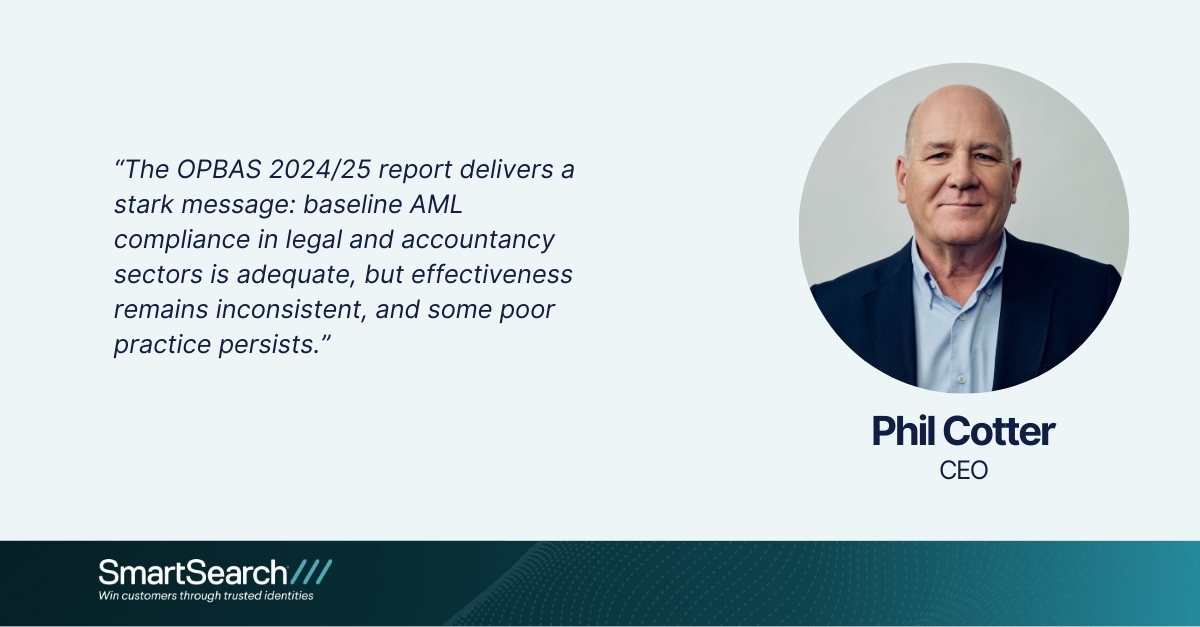 “The OPBAS 2024/25 report delivers a stark message: baseline AML compliance in legal and accountancy sectors is adequate, but effectiveness remains inconsistent, and some poor practice persists.”

Phil Cotter
CEO

SmartSearch///
Win customers through trusted identities